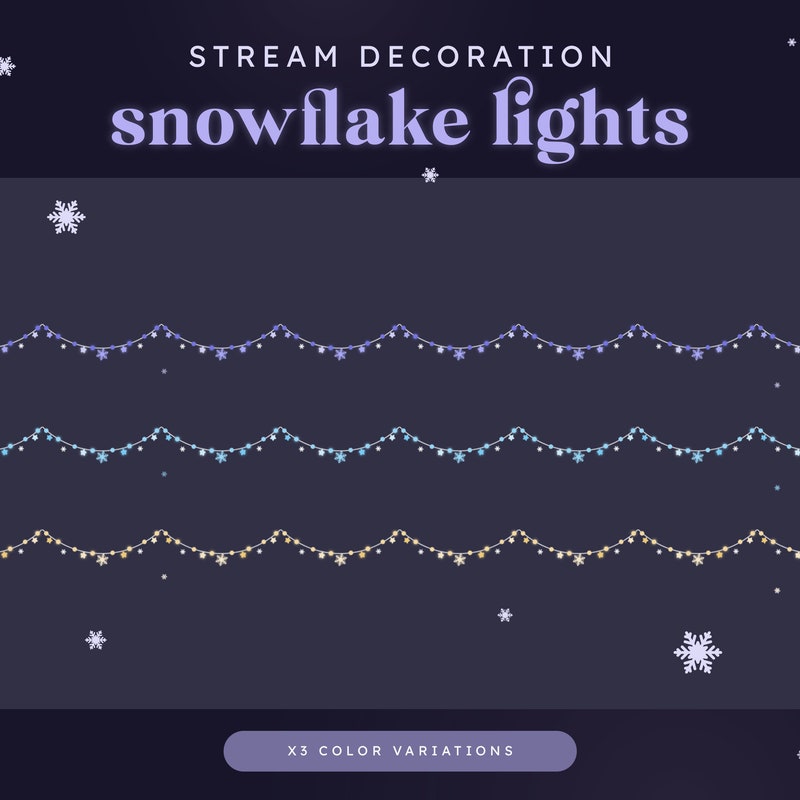 STREAM DECORATION
snowflake lights

X3 COLOR VARIATIONS